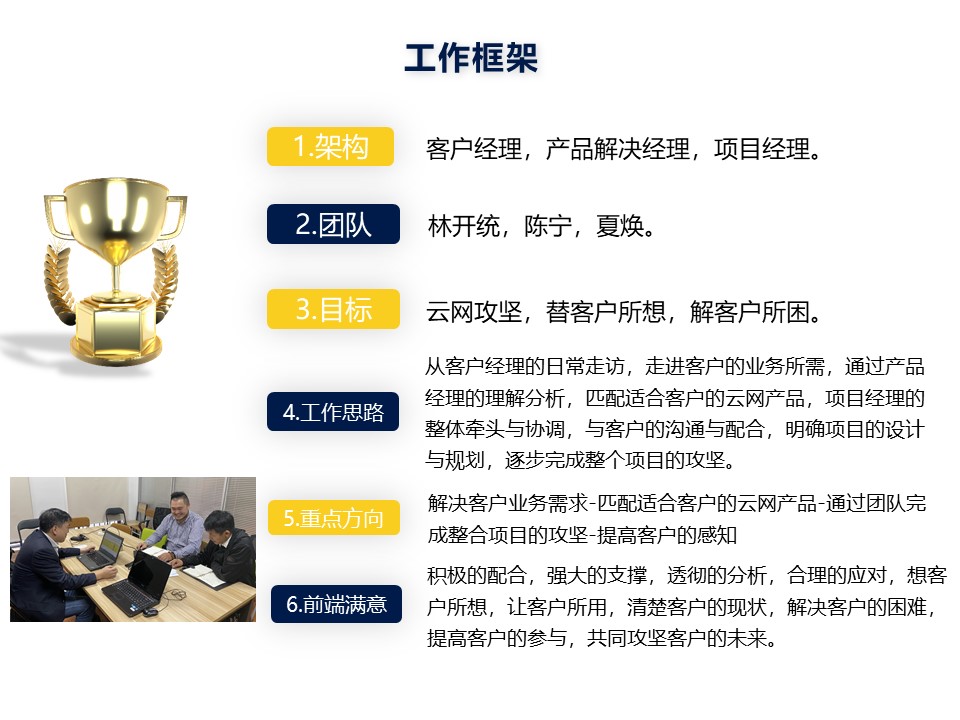 工作框架

1.架构
客户经理，产品解决经理，项目经理。

2.团队
林开统，陈宁，夏焕。

3.目标
云网攻坚，替客户所想，解客户所困。

4.工作思路
从客户经理的日常走访，走进客户的业务所需，通过产品经理的理解分析，匹配适合客户的云网产品，项目经理的整体牵头与协调，与客户的沟通与配合，明确项目的设计与规划，逐步完成整个项目的攻坚。

5.重点方向
解决客户业务需求-匹配适合客户的云网产品-通过团队完成整合项目的攻坚-提高客户的感知

6.前端满意
积极的配合，强大的支撑，透彻的分析，合理的应对，想客户所想，让客户所用，清楚客户的现状，解决客户的困难，提高客户的参与，共同攻坚客户的未来。